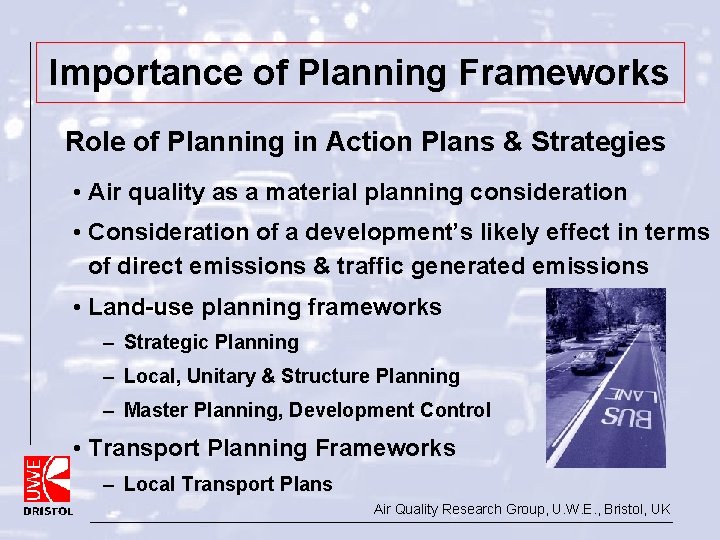 Importance of Planning Frameworks

Role of Planning in Action Plans & Strategies

• Air quality as a material planning consideration

• Consideration of a development's likely effect in terms of direct emissions & traffic generated emissions

• Land-use planning frameworks

– Strategic Planning

– Local, Unitary & Structure Planning

– Master Planning, Development Control

• Transport Planning Frameworks

– Local Transport Plans

BUS LANE

UWE BRISTOL

Air Quality Research Group, U.W.E., Bristol, UK